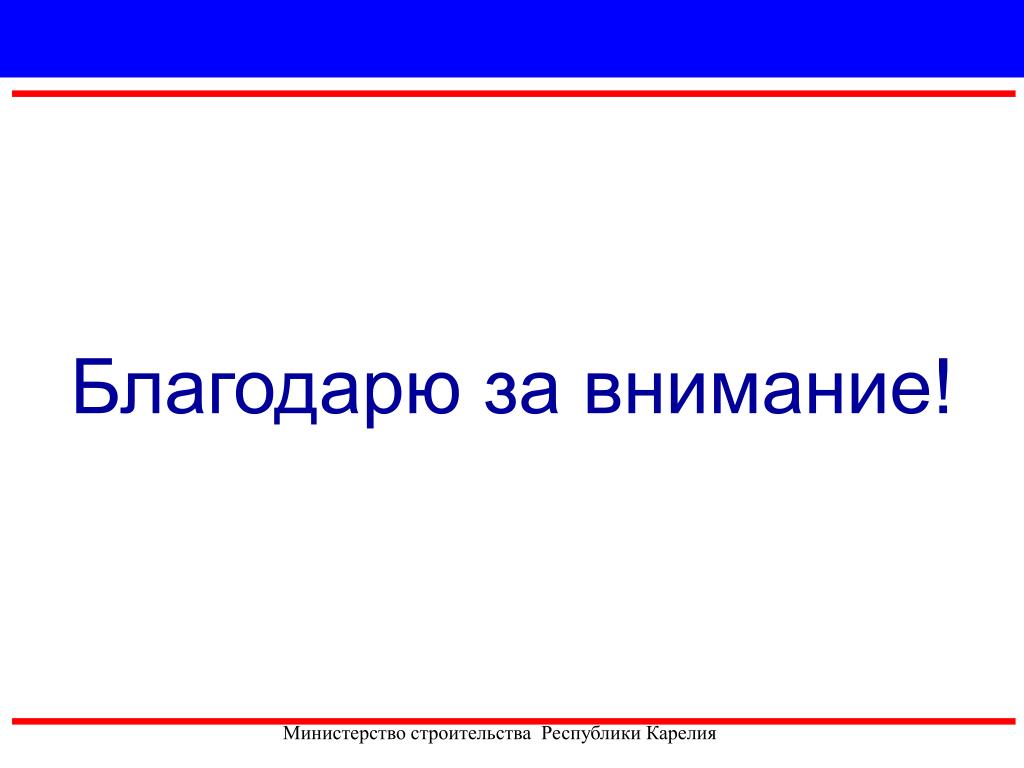 Благодарю за внимание!

Министерство строительства Республики Карелия